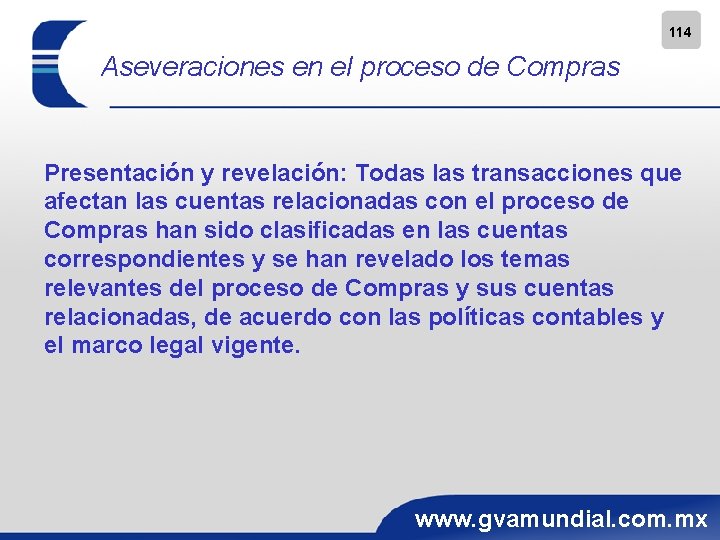 114

Aseveraciones en el proceso de Compras

Presentación y revelación: Todas las transacciones que afectan las cuentas relacionadas con el proceso de Compras han sido clasificadas en las cuentas correspondientes y se han revelado los temas relevantes del proceso de Compras y sus cuentas relacionadas, de acuerdo con las políticas contables y el marco legal vigente.

www.gvamundial.com.mx